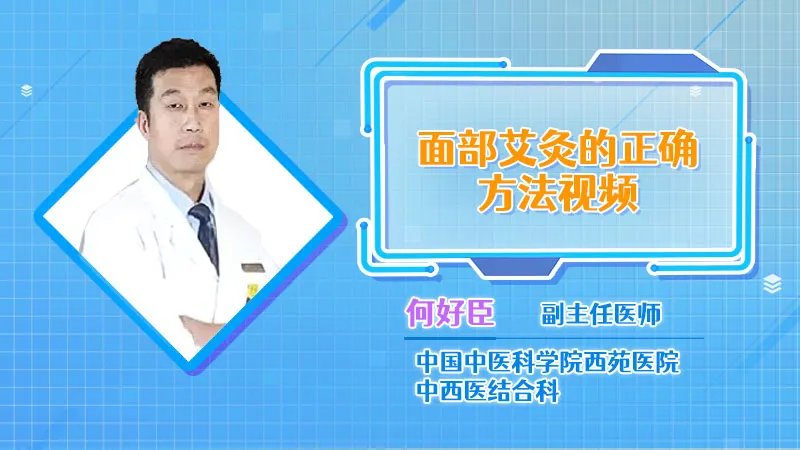 面部艾灸的正确方法视频

何好臣 副主任医师

中国中医科学院西苑医院
中西医结合科